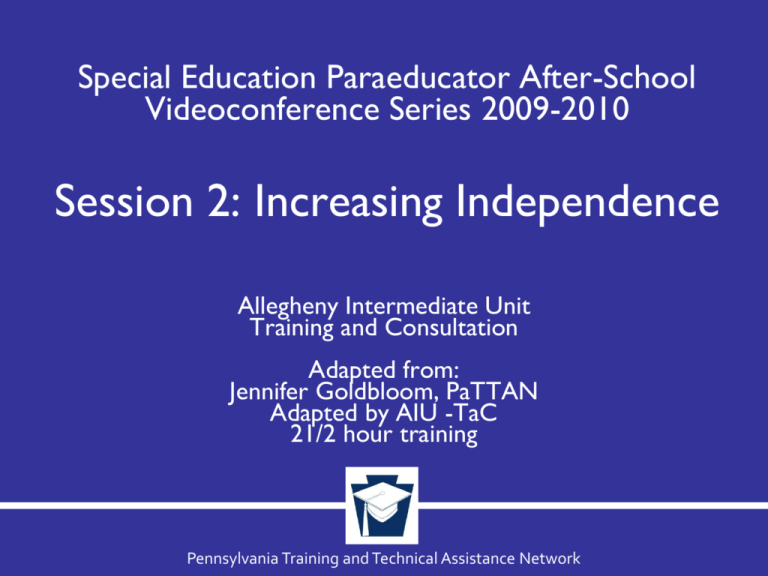 Special Education Paraeducator After-School Videoconference Series 2009-2010

Session 2: Increasing Independence

Allegheny Intermediate Unit
Training and Consultation

Adapted from:
Jennifer Goldbloom, PaTTAN
Adapted by AIU -TaC
21/2 hour training

Pennsylvania Training and Technical Assistance Network